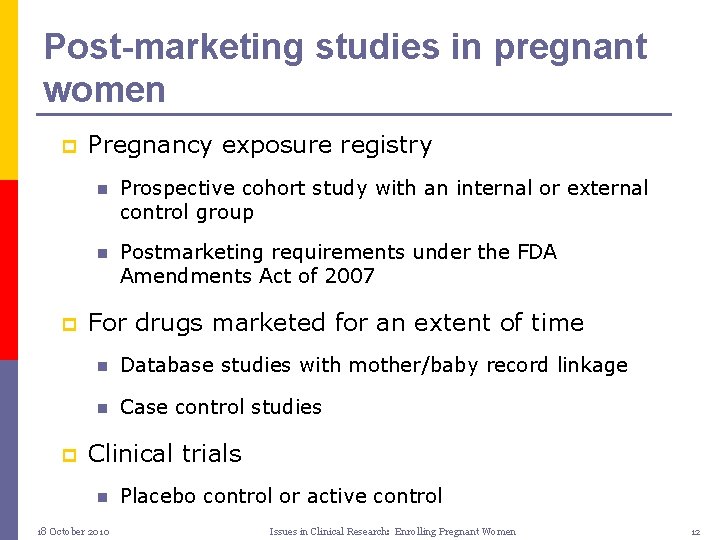 Post-marketing studies in pregnant women

Pregnancy exposure registry

Prospective cohort study with an internal or external control group

Postmarketing requirements under the FDA Amendments Act of 2007

For drugs marketed for an extent of time

Database studies with mother/baby record linkage

Case control studies

Clinical trials

Placebo control or active control

18 October 2010

Issues in Clinical Research: Enrolling Pregnant Women

12